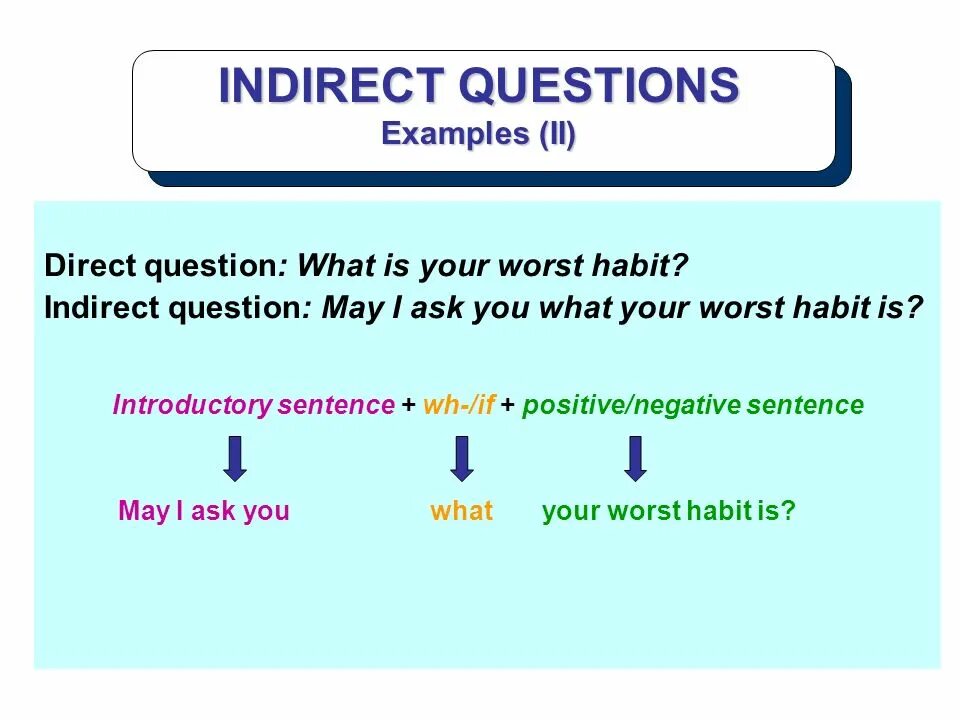 INDIRECT QUESTIONS
Examples (II)

Direct question: What is your worst habit?
Indirect question: May I ask you what your worst habit is?

Introductory sentence + wh-/if + positive/negative sentence

May I ask you what your worst habit is?